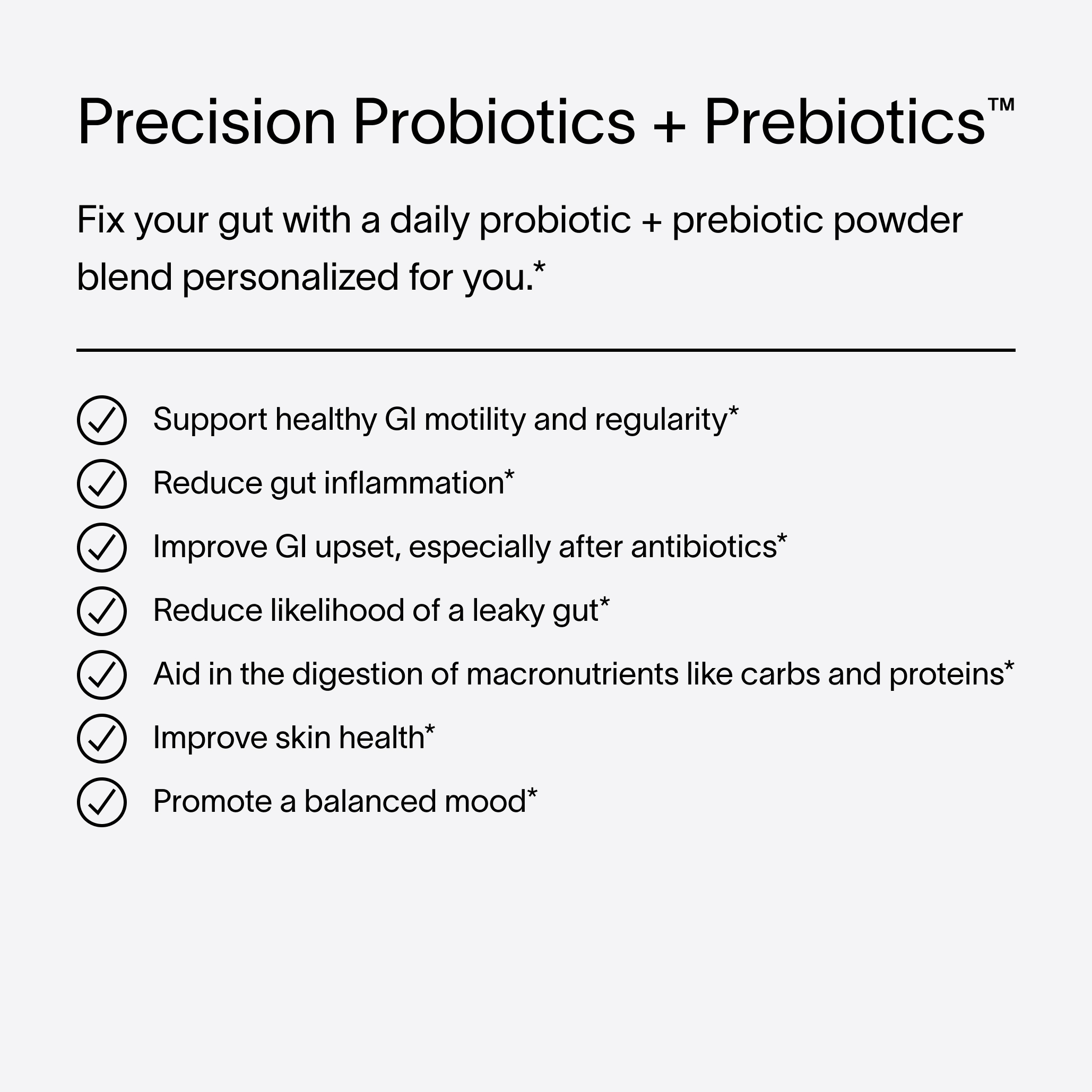 Precision Probiotics + Prebiotics™

Fix your gut with a daily probiotic + prebiotic powder blend personalized for you.*

Support healthy GI motility and regularity*

Reduce gut inflammation*

Improve GI upset, especially after antibiotics*

Reduce likelihood of a leaky gut*

Aid in the digestion of macronutrients like carbs and proteins*

Improve skin health*

Promote a balanced mood*